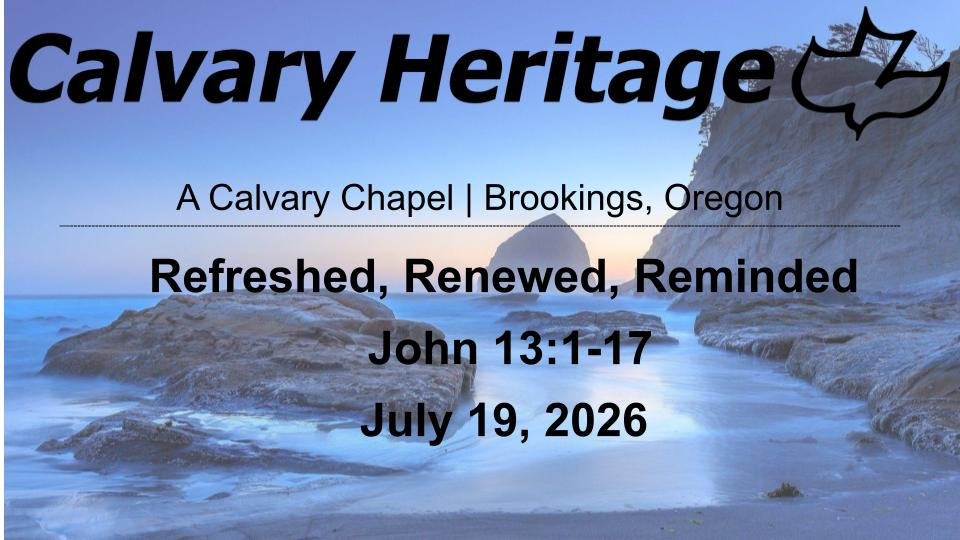 Calvary Heritage

A Calvary Chapel | Brookings, Oregon

Refreshed, Renewed, Reminded

John 13:1-17

July 19, 2026